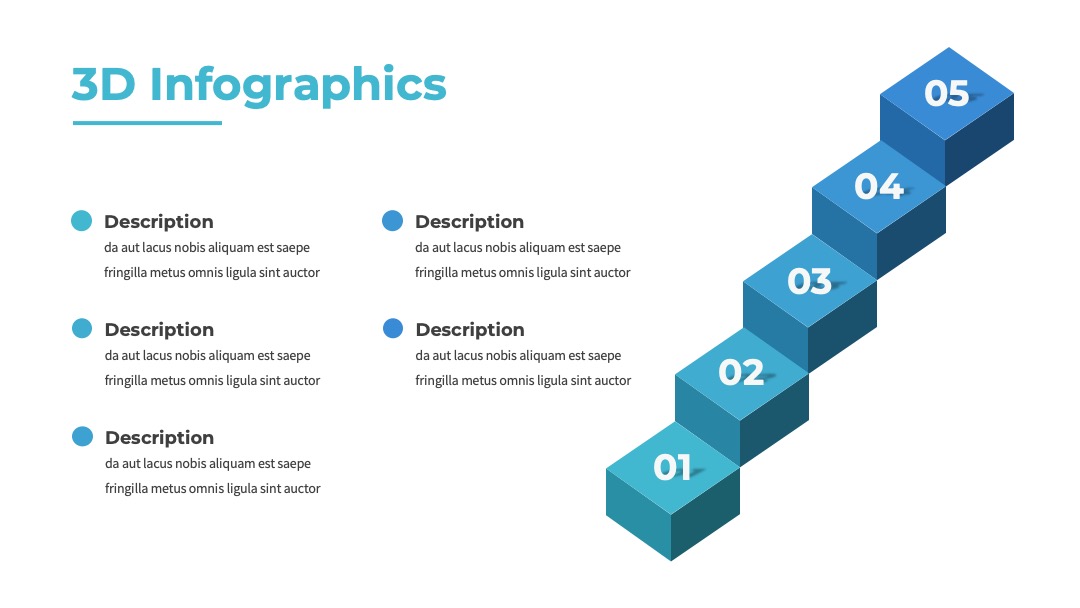 3D Infographics

Description
da aut lacus nobis aliquam est saepe fringilla metus omnis ligula sint auctor

Description
da aut lacus nobis aliquam est saepe fringilla metus omnis ligula sint auctor

Description
da aut lacus nobis aliquam est saepe fringilla metus omnis ligula sint auctor

Description
da aut lacus nobis aliquam est saepe fringilla metus omnis ligula sint auctor

Description
da aut lacus nobis aliquam est saepe fringilla metus omnis ligula sint auctor

05
04
03
02
01